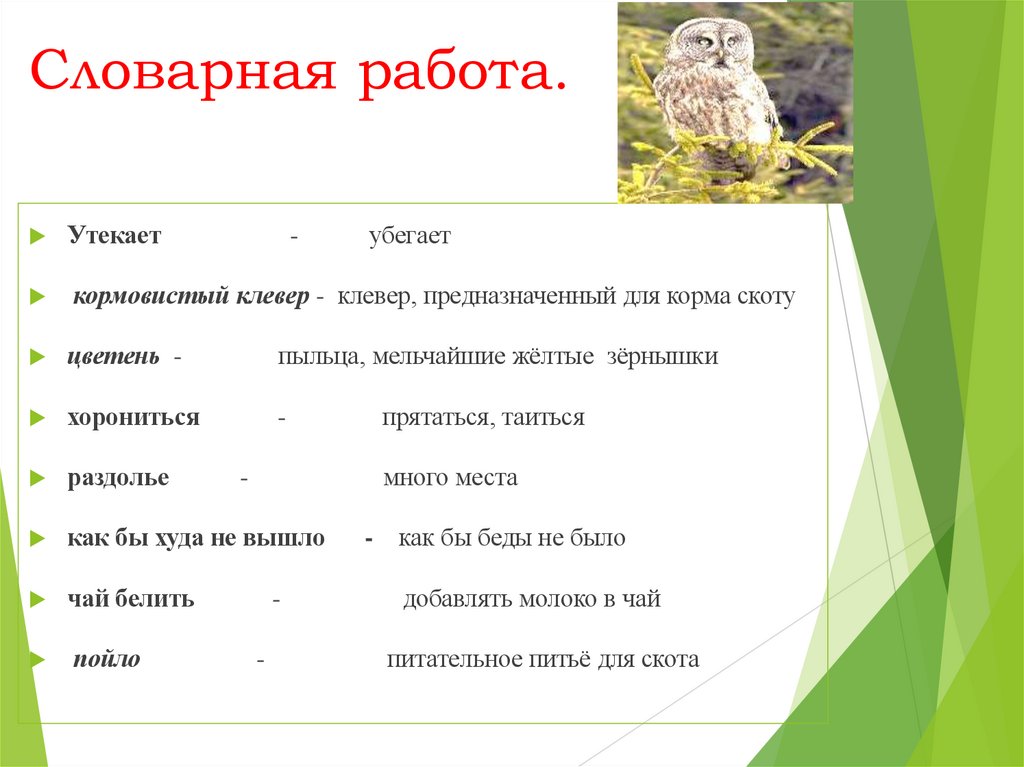 Словарная работа.

Утекает - убегает

кормовистый клевер - клевер, предназначенный для корма скоту

цветень - пыльца, мельчайшие жёлтые зёрнышки

хорониться - прятаться, таиться

раздолье - много места

как бы худа не вышло - как бы беды не было

чай белить - добавлять молоко в чай

пойло - питательное питьё для скота